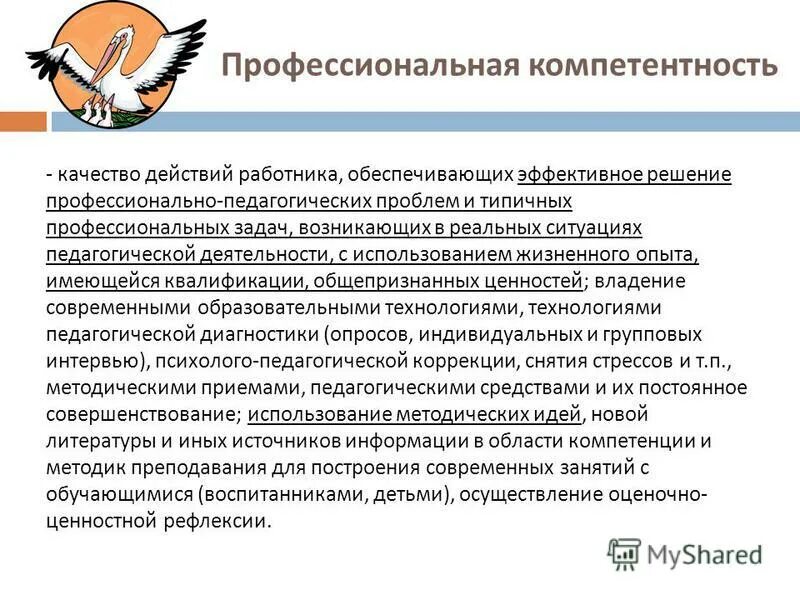 Профессиональная компетентность

- качество действий работника, обеспечивающих эффективное решение профессионально-педагогических проблем и типичных профессиональных задач, возникающих в реальных ситуациях педагогической деятельности, с использованием жизненного опыта, имеющейся квалификации, общепризнанных ценностей; владение современными образовательными технологиями, технологиями педагогической диагностики (опросов, индивидуальных и групповых интервью), психолого-педагогической коррекции, снятия стрессов и т.п., методическими приемами, педагогическими средствами и их постоянное совершенствование; использование методических идей, новой литературы и иных источников информации в области компетенции и методик преподавания для построения современных занятий с обучающимися (воспитанниками, детьми), осуществление оценочно-ценностной рефлексии.

MyShared